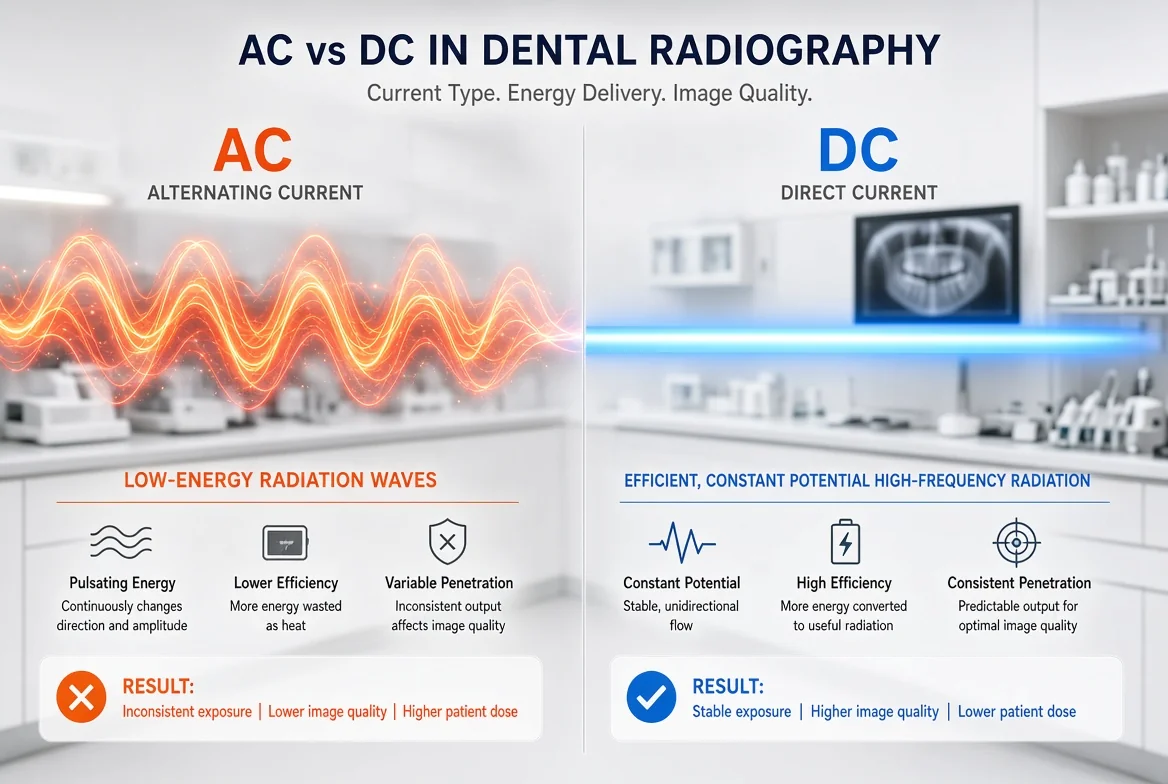 AC vs DC IN DENTAL RADIOGRAPHY

Current Type. Energy Delivery. Image Quality.

AC
ALTERNATING CURRENT

LOW-ENERGY RADIATION WAVES

Pulsating Energy
Continuously changes direction and amplitude

Lower Efficiency
More energy wasted as heat

Variable Penetration
Inconsistent output affects image quality

RESULT:
Inconsistent exposure | Lower image quality | Higher patient dose

DC
DIRECT CURRENT

EFFICIENT, CONSTANT POTENTIAL HIGH-FREQUENCY RADIATION

Constant Potential
Stable, unidirectional flow

High Efficiency
More energy converted to useful radiation

Consistent Penetration
Predictable output for optimal image quality

RESULT:
Stable exposure | Higher image quality | Lower patient dose